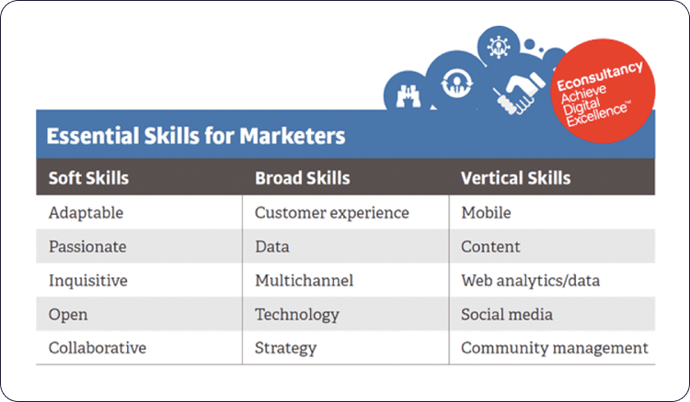 Econsultancy
Achieve Digital Excellence™

Essential Skills for Marketers

| Soft Skills | Broad Skills | Vertical Skills |
|---|---|---|
| Adaptable | Customer experience | Mobile |
| Passionate | Data | Content |
| Inquisitive | Multichannel | Web analytics/data |
| Open | Technology | Social media |
| Collaborative | Strategy | Community management |